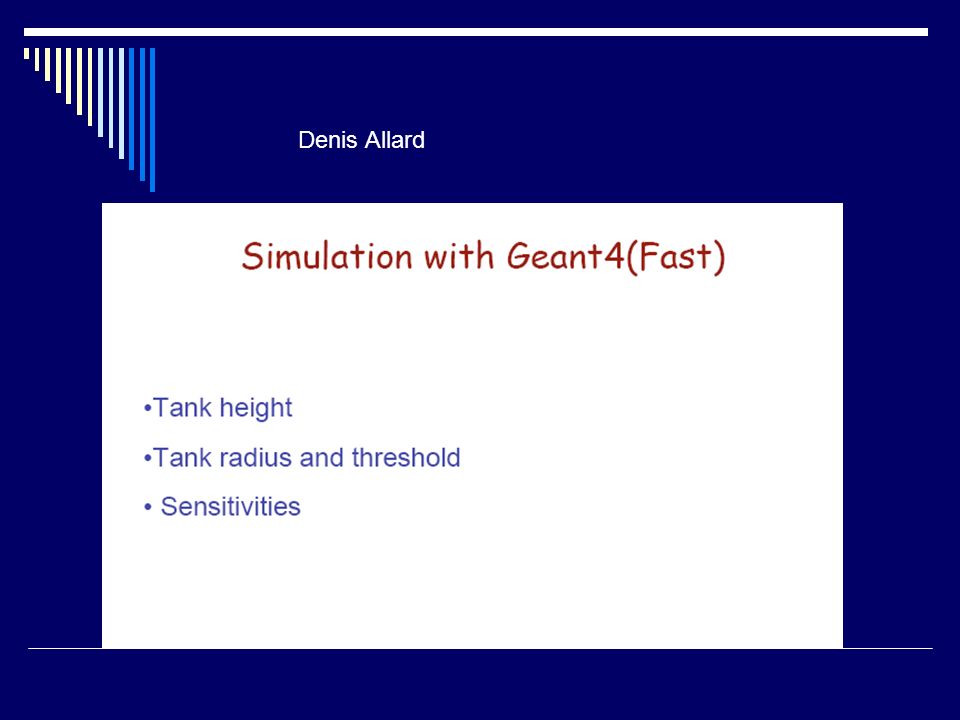 Denis Allard

Simulation with Geant4(Fast)

•Tank height

•Tank radius and threshold

• Sensitivities